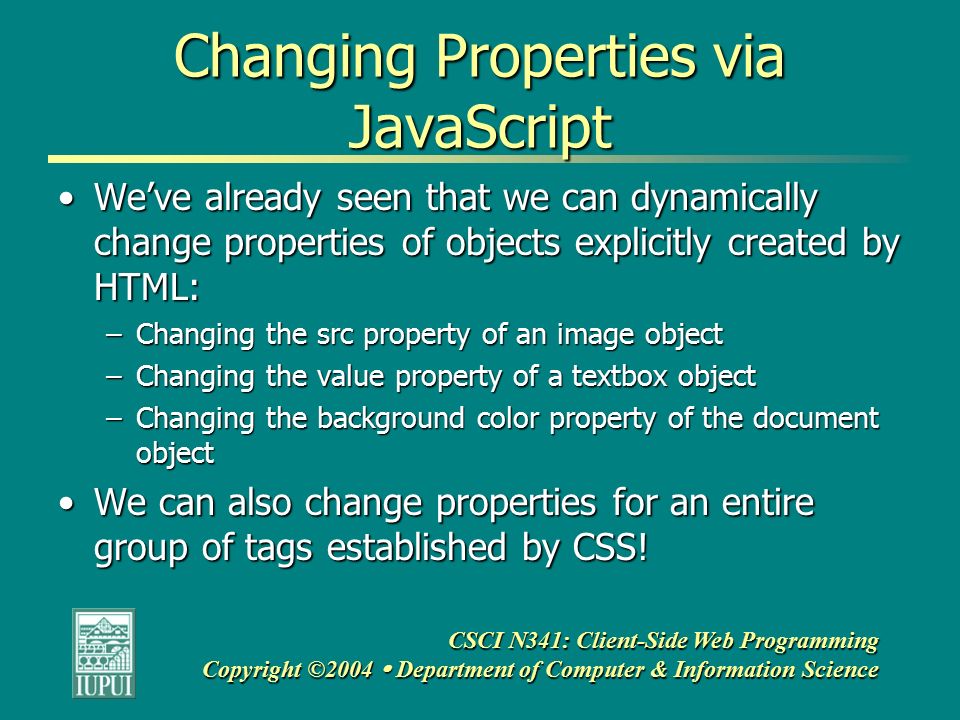 Changing Properties via JavaScript

• We've already seen that we can dynamically change properties of objects explicitly created by HTML:

– Changing the src property of an image object
– Changing the value property of a textbox object
– Changing the background color property of the document object

• We can also change properties for an entire group of tags established by CSS!

IUPUI

CSCI N341: Client-Side Web Programming
Copyright ©2004 • Department of Computer & Information Science